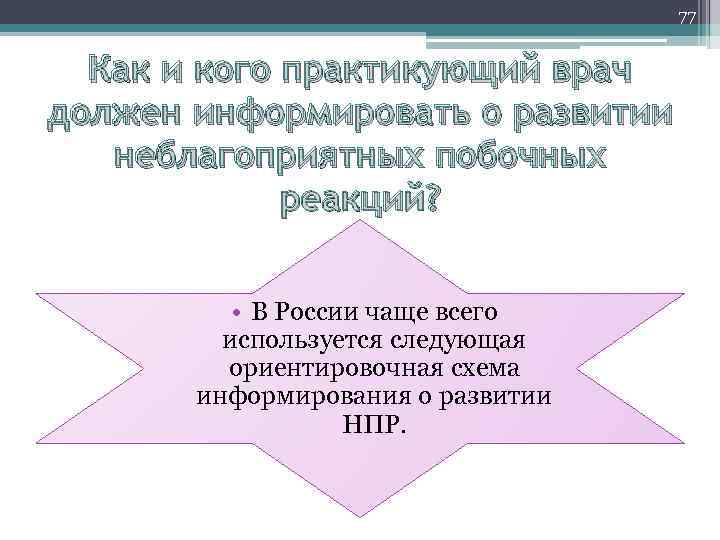 77

Как и кого практикующий врач должен информировать о развитии неблагоприятных побочных реакций?

• В России чаще всего используется следующая ориентировочная схема информирования о развитии НПР.